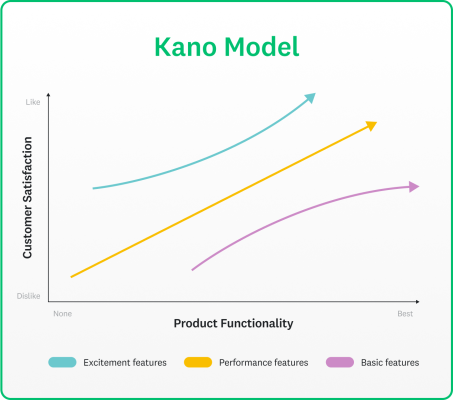 Kano Model

Like

Customer Satisfaction

Dislike

None

Best

Product Functionality

Excitement features

Performance features

Basic features